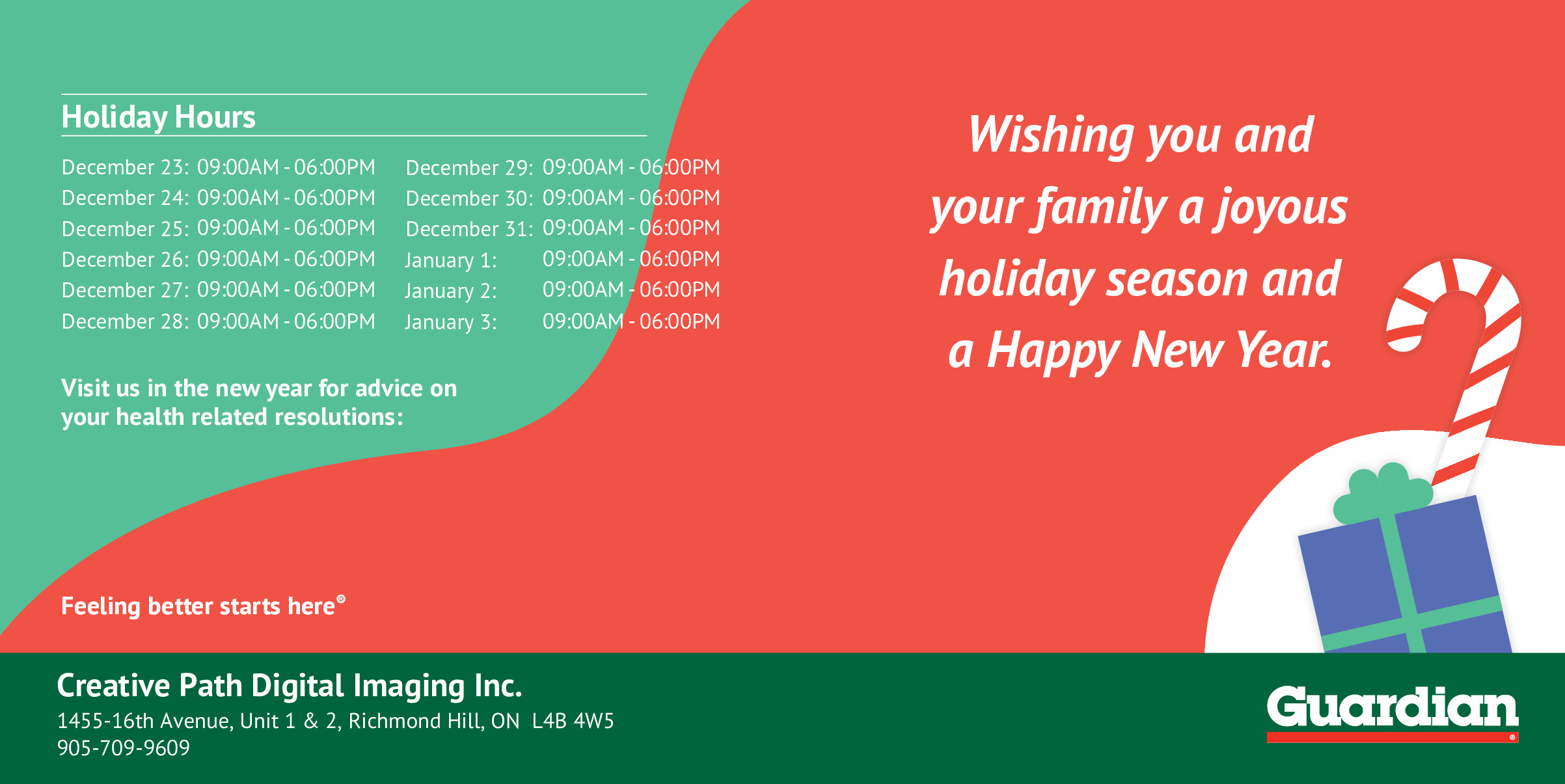 Holiday Hours

December 23: 09:00AM - 06:00PM
December 24: 09:00AM - 06:00PM
December 25: 09:00AM - 06:00PM
December 26: 09:00AM - 06:00PM
December 27: 09:00AM - 06:00PM
December 28: 09:00AM - 06:00PM

December 29: 09:00AM - 06:00PM
December 30: 09:00AM - 06:00PM
December 31: 09:00AM - 06:00PM
January 1: 09:00AM - 06:00PM
January 2: 09:00AM - 06:00PM
January 3: 09:00AM - 06:00PM

Visit us in the new year for advice on your health related resolutions:

Feeling better starts here®

Wishing you and your family a joyous holiday season and a Happy New Year.

Creative Path Digital Imaging Inc.
1455-16th Avenue, Unit 1 & 2, Richmond Hill, ON L4B 4W5
905-709-9609

Guardian®